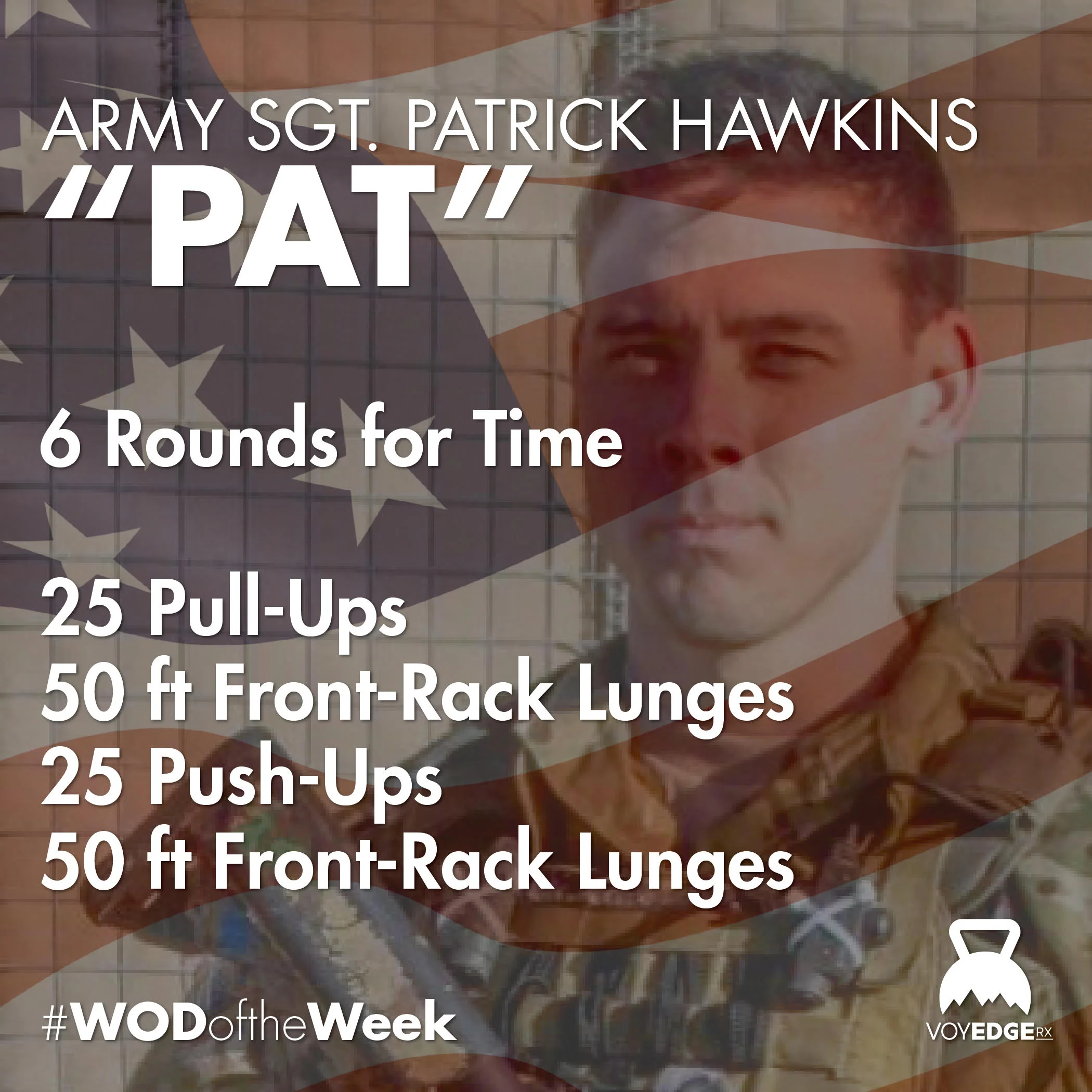 ARMY SGT. PATRICK HAWKINS

"PAT"

6 Rounds for Time

25 Pull-Ups
50 ft Front-Rack Lunges
25 Push-Ups
50 ft Front-Rack Lunges

#WODoftheWeek

VOYEDGERX